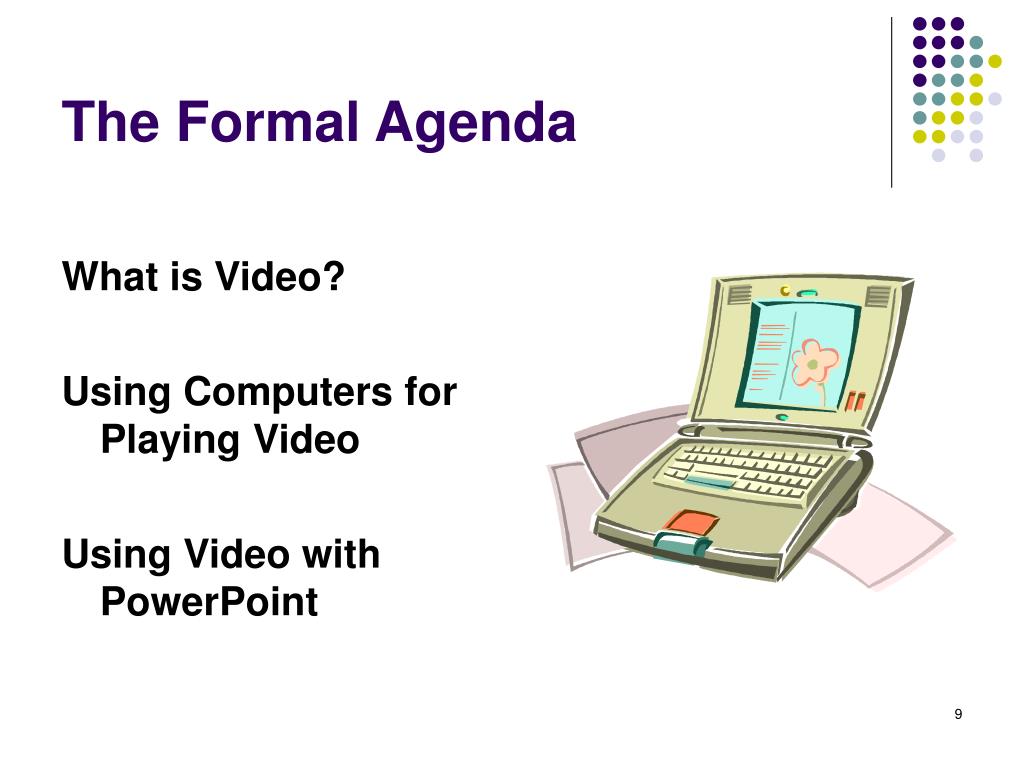 The Formal Agenda

What is Video?

Using Computers for Playing Video

Using Video with PowerPoint

9